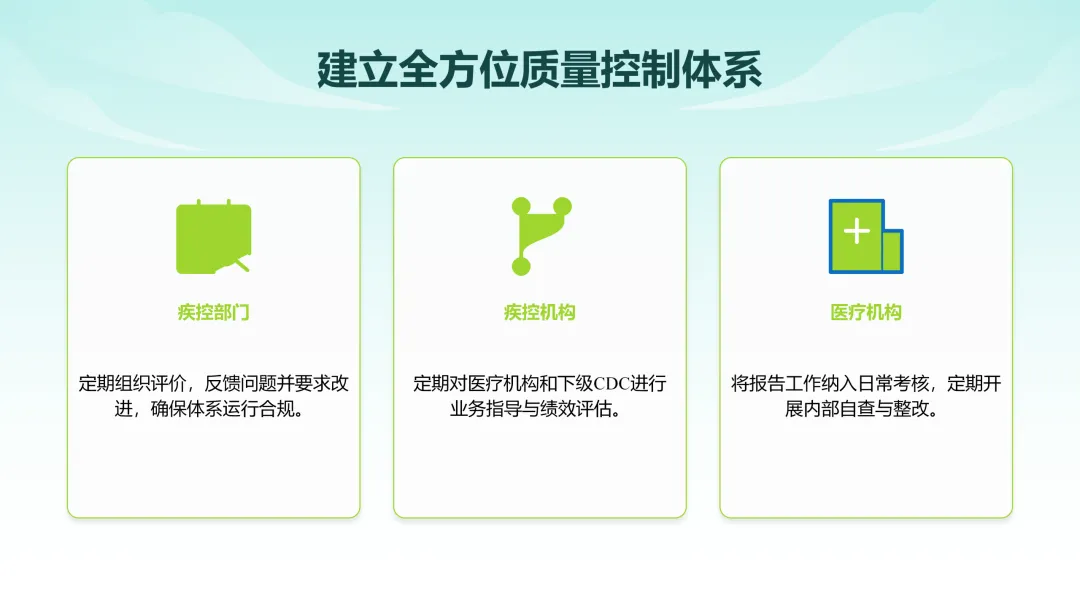 建立全方位质量控制体系

疾控部门

定期组织评价，反馈问题并要求改进，确保体系运行合规。

疾控机构

定期对医疗机构和下级CDC进行业务指导与绩效评估。

医疗机构

将报告工作纳入日常考核，定期开展内部自查与整改。